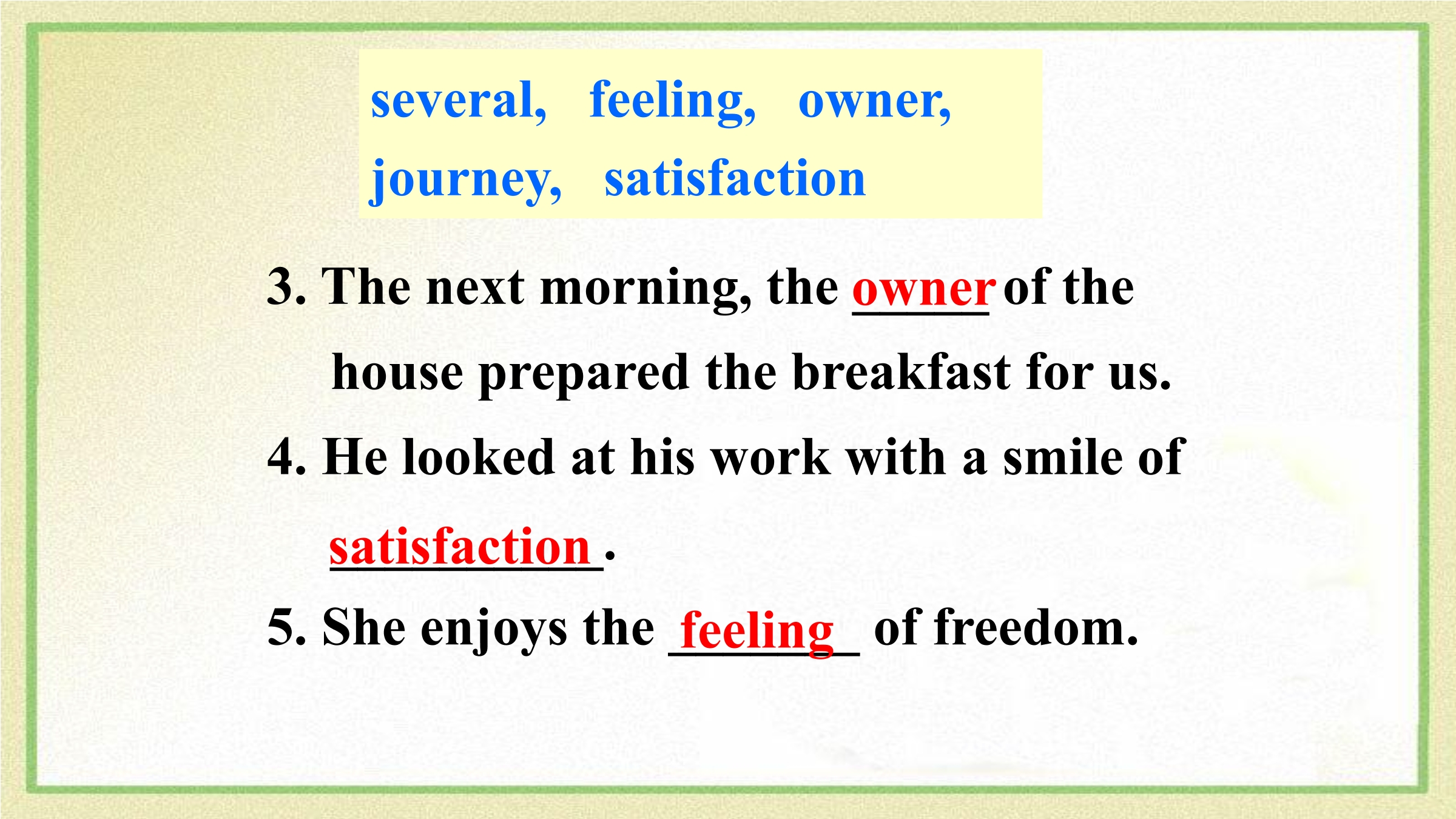 several, feeling, owner, journey, satisfaction

3. The next morning, the owner of the house prepared the breakfast for us.

4. He looked at his work with a smile of satisfaction.

5. She enjoys the feeling of freedom.